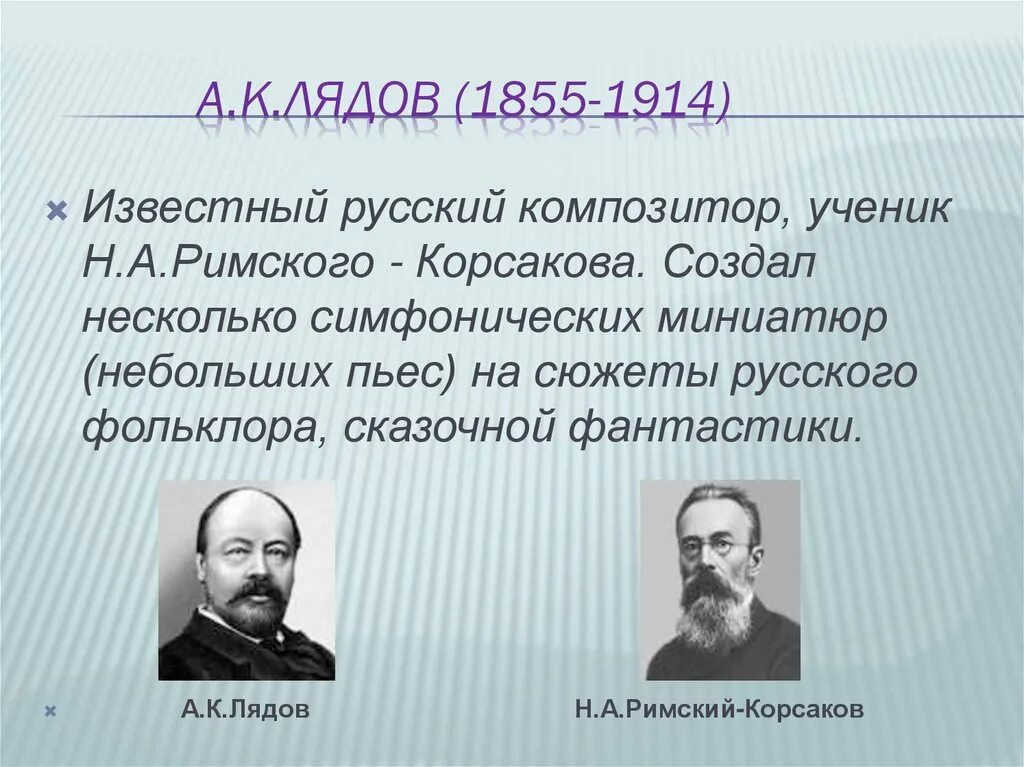 А.К.ЛЯДОВ (1855-1914)

Известный русский композитор, ученик Н.А.Римского - Корсакова. Создал несколько симфонических миниатюр (небольших пьес) на сюжеты русского фольклора, сказочной фантастики.

А.К.Лядов

Н.А.Римский-Корсаков